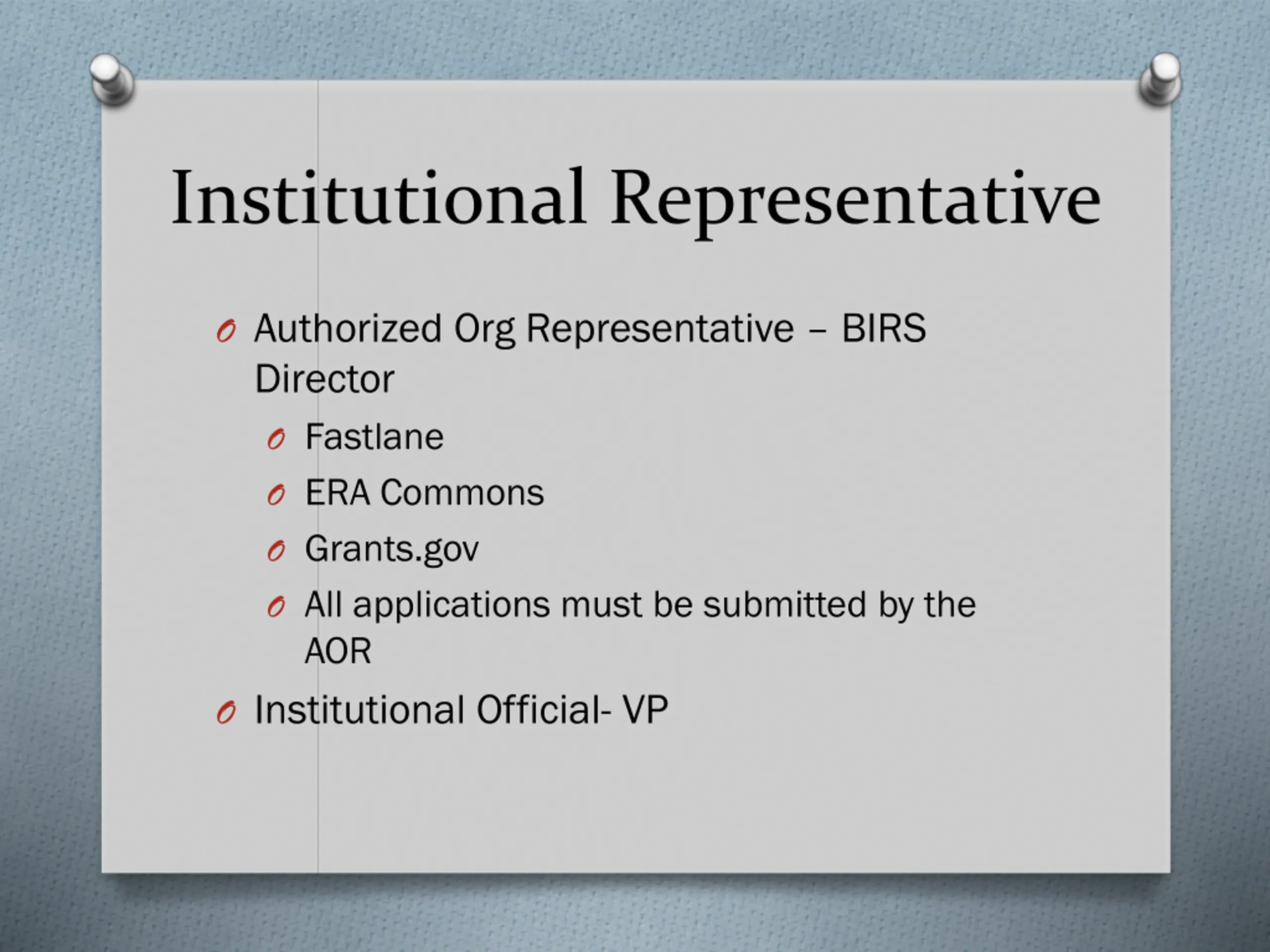 Institutional Representative

Authorized Org Representative – BIRS Director

Fastlane

ERA Commons

Grants.gov

All applications must be submitted by the AOR

Institutional Official- VP